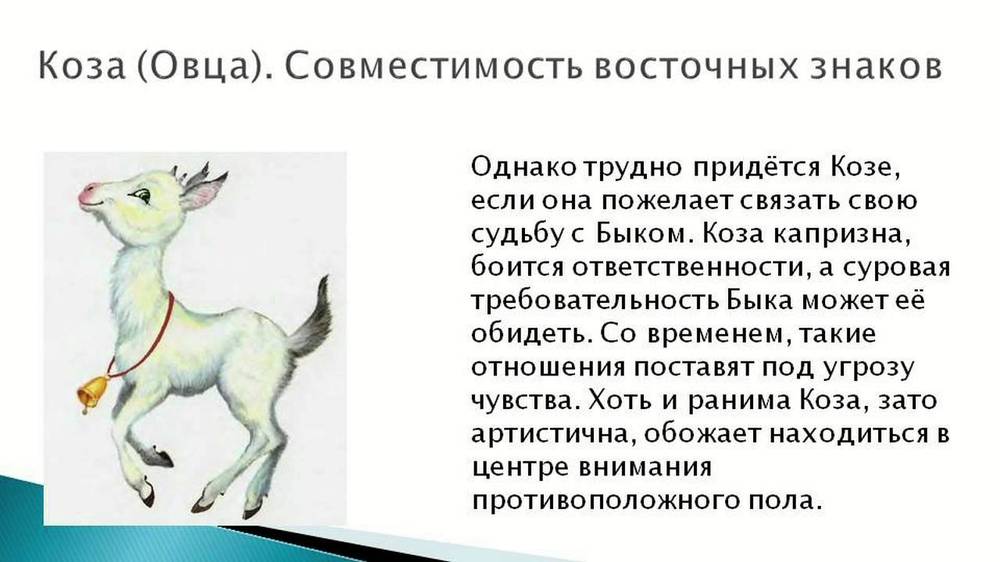 Коза (Овца). Совместимость восточных знаков

Однако трудно придётся Козе, если она пожелает связать свою судьбу с Быком. Коза капризна, боится ответственности, а суровая требовательность Быка может её обидеть. Со временем, такие отношения поставят под угрозу чувства. Хоть и ранима Коза, зато артистична, обожает находиться в центре внимания противоположного пола.